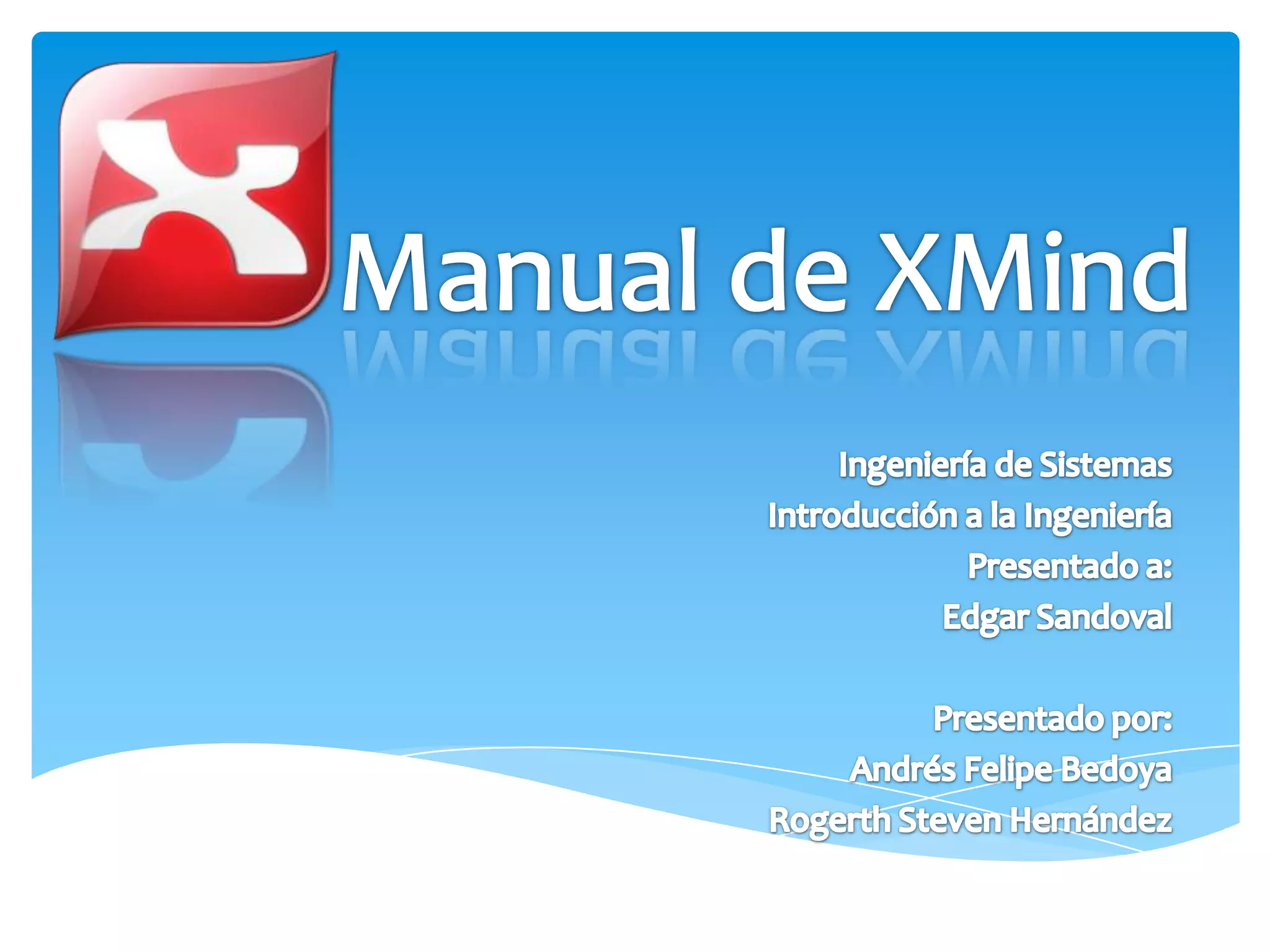 Manual de XMind

Ingeniería de Sistemas
Introducción a la Ingeniería
Presentado a:
Edgar Sandoval

Presentado por:
Andrés Felipe Bedoya
Rogerth Steven Hernández